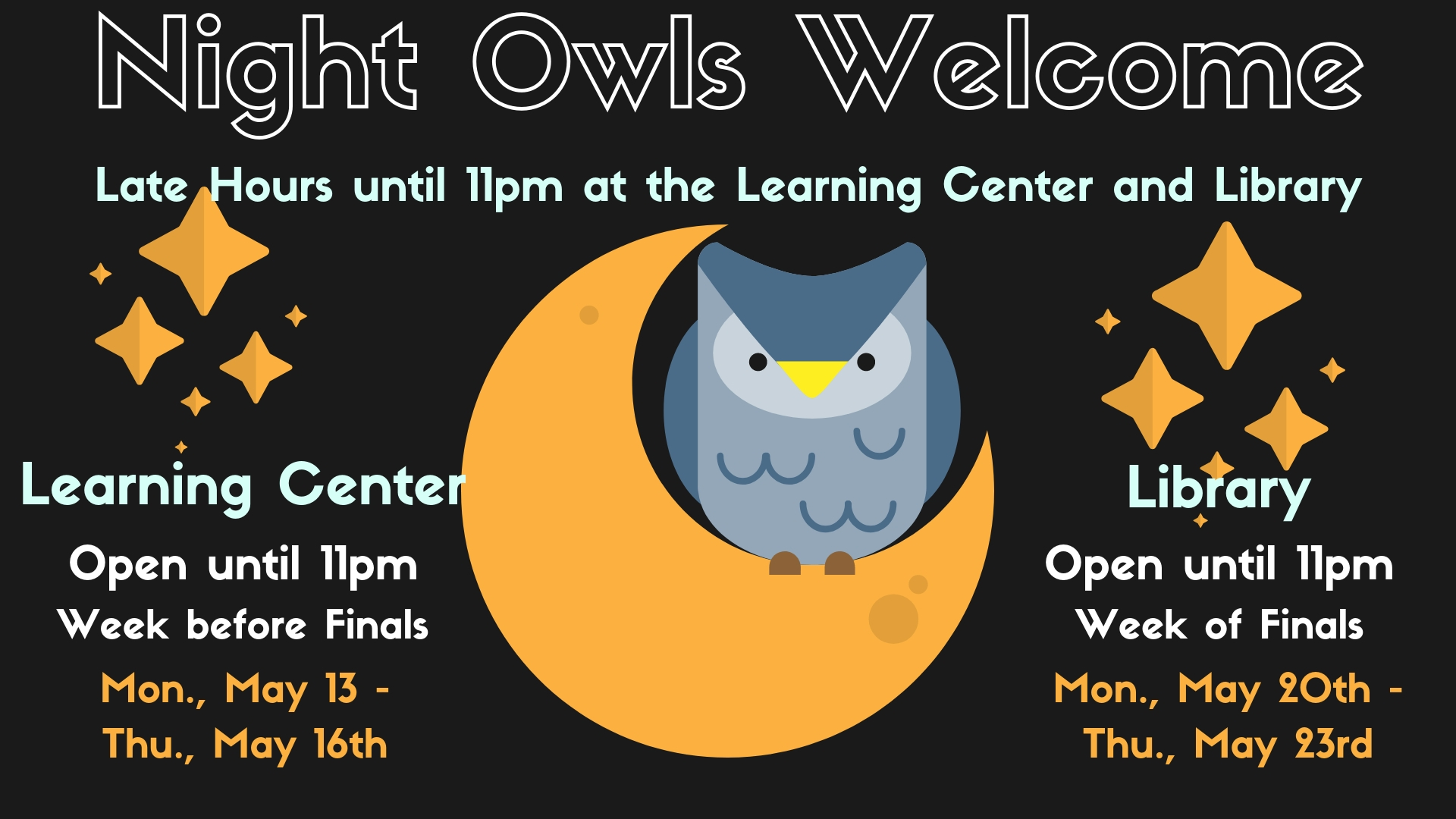 Night Owls Welcome

Late Hours until 11pm at the Learning Center and Library

Learning Center

Open until 11pm

Week before Finals

Mon., May 13 - Thu., May 16th

Library

Open until 11pm

Week of Finals

Mon., May 20th - Thu., May 23rd